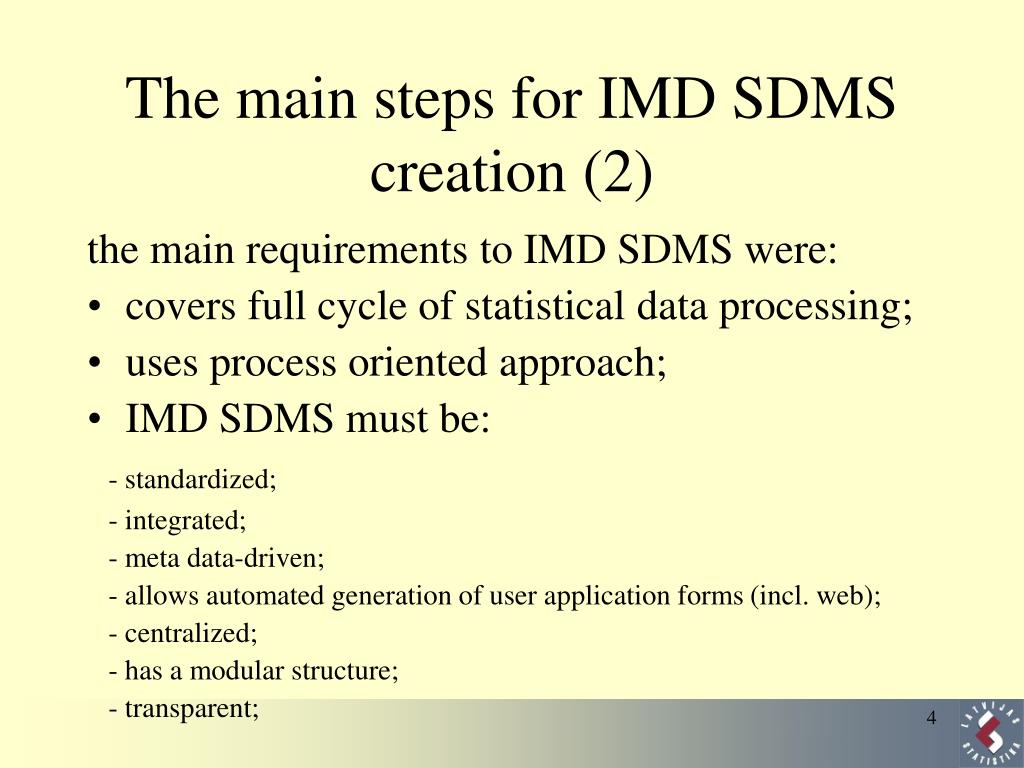 The main steps for IMD SDMS creation (2)

the main requirements to IMD SDMS were:

• covers full cycle of statistical data processing;
• uses process oriented approach;
• IMD SDMS must be:

- standardized;
- integrated;
- meta data-driven;
- allows automated generation of user application forms (incl. web);
- centralized;
- has a modular structure;
- transparent;

4

LATVIJAS STATISTIKA